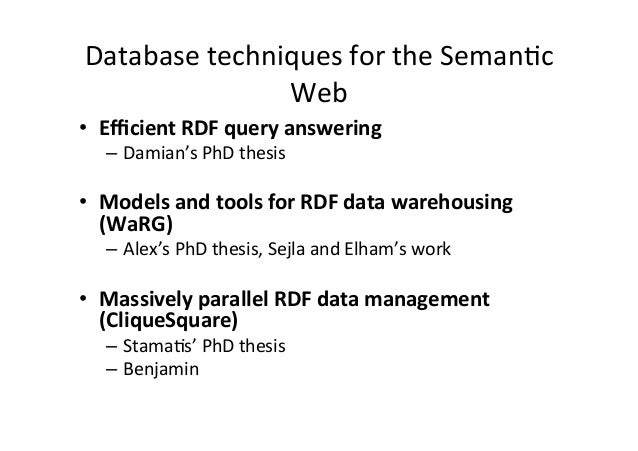 Database techniques for the Semantic Web

• Efficient RDF query answering
– Damian's PhD thesis

• Models and tools for RDF data warehousing (WaRG)
– Alex's PhD thesis, Sejla and Elham's work

• Massively parallel RDF data management (CliqueSquare)
– Stamatis' PhD thesis
– Benjamin